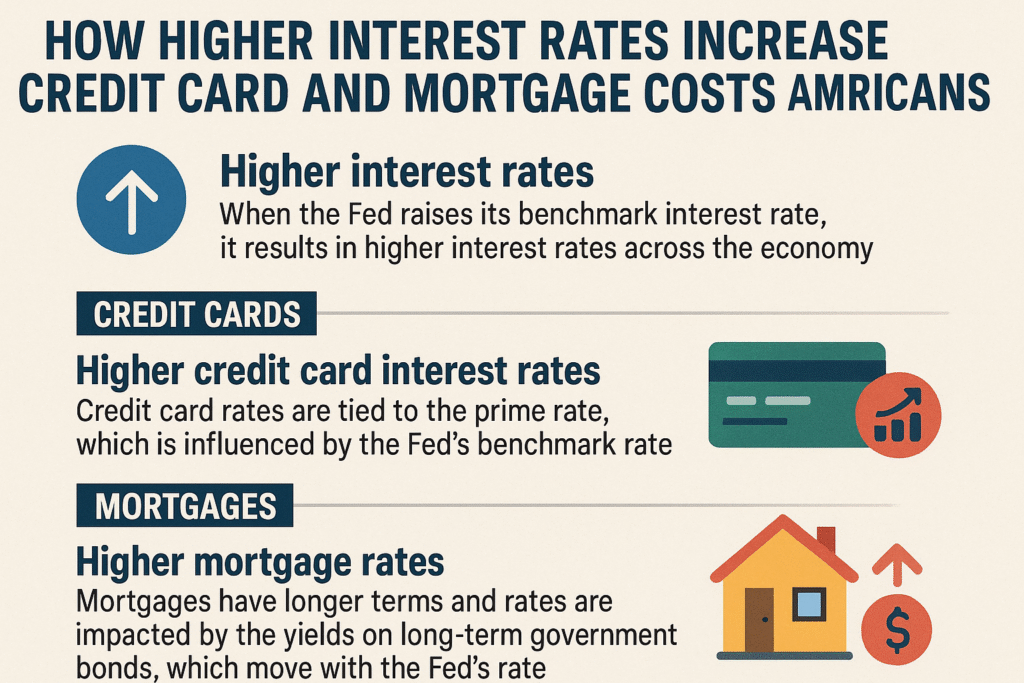 HOW HIGHER INTEREST RATES INCREASE CREDIT CARD AND MORTGAGE COSTS AMRICANS

Higher interest rates
When the Fed raises its benchmark interest rate, it results in higher interest rates across the economy

CREDIT CARDS

Higher credit card interest rates
Credit card rates are tied to the prime rate, which is influenced by the Fed's benchmark rate

MORTGAGES

Higher mortgage rates
Mortgages have longer terms and rates are impacted by the yields on long-term government bonds, which move with the Fed's rate

$